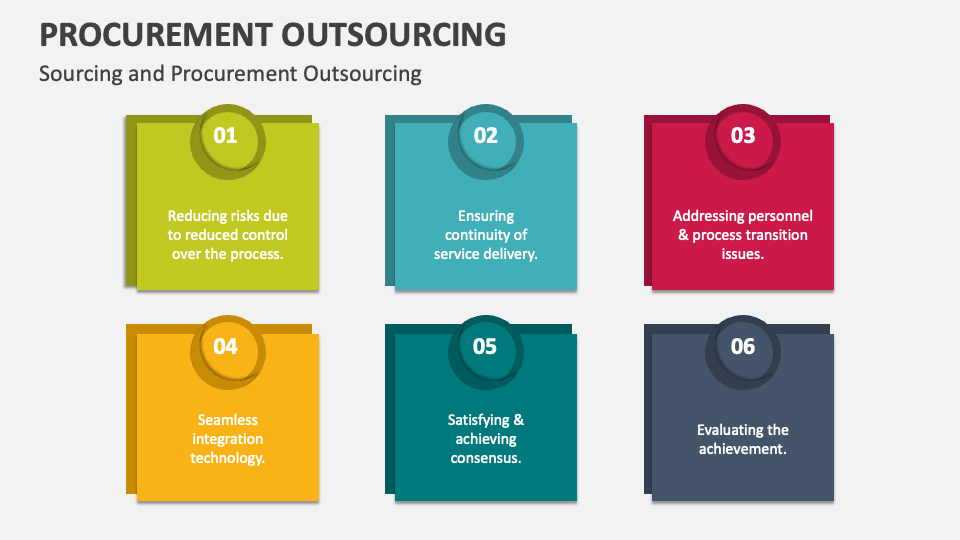 PROCUREMENT OUTSOURCING
Sourcing and Procurement Outsourcing

01
Reducing risks due to reduced control over the process.

02
Ensuring continuity of service delivery.

03
Addressing personnel & process transition issues.

04
Seamless integration technology.

05
Satisfying & achieving consensus.

06
Evaluating the achievement.